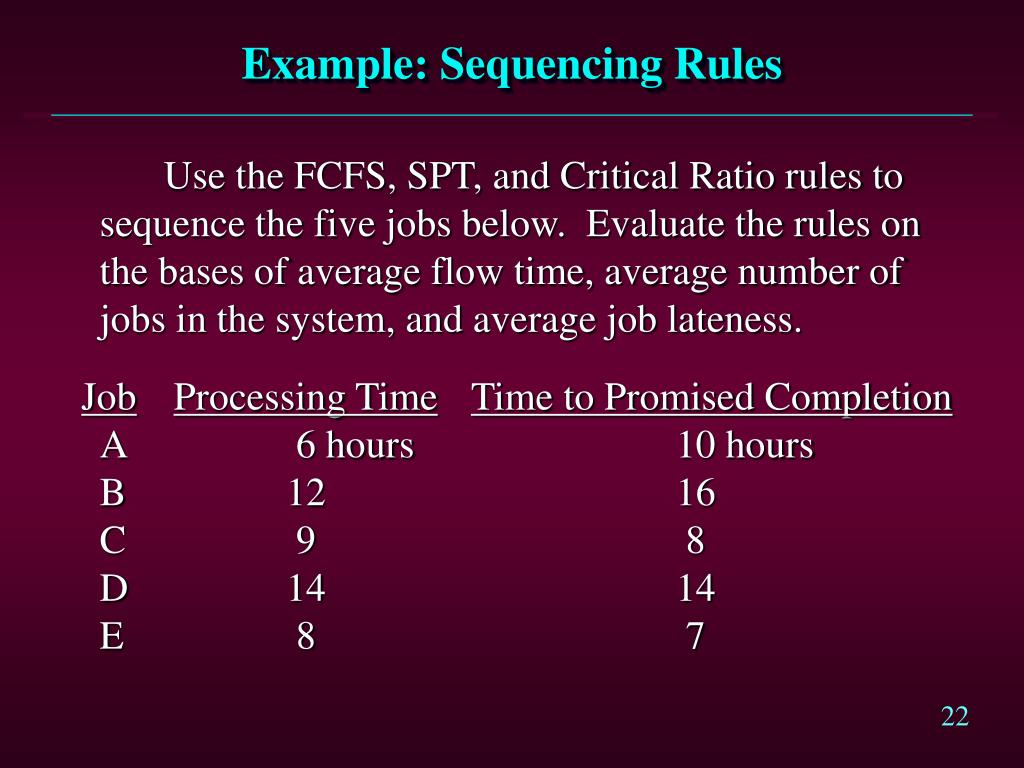 Example: Sequencing Rules

Use the FCFS, SPT, and Critical Ratio rules to sequence the five jobs below. Evaluate the rules on the bases of average flow time, average number of jobs in the system, and average job lateness.

| Job | Processing Time | Time to Promised Completion |
|---|---|---|
| A | 6 hours | 10 hours |
| B | 12 | 16 |
| C | 9 | 8 |
| D | 14 | 14 |
| E | 8 | 7 |

22